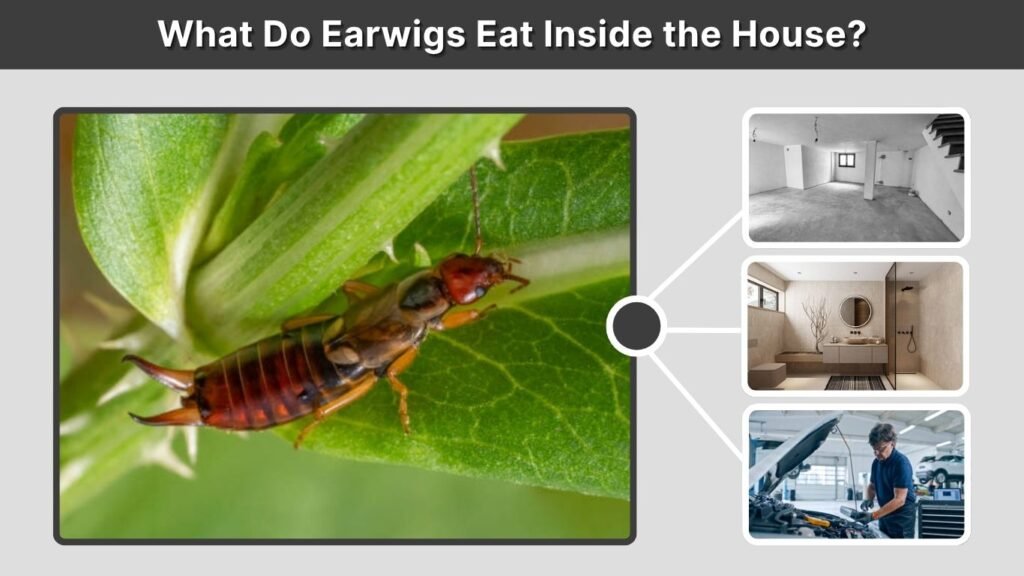 What Do Earwigs Eat Inside the House?